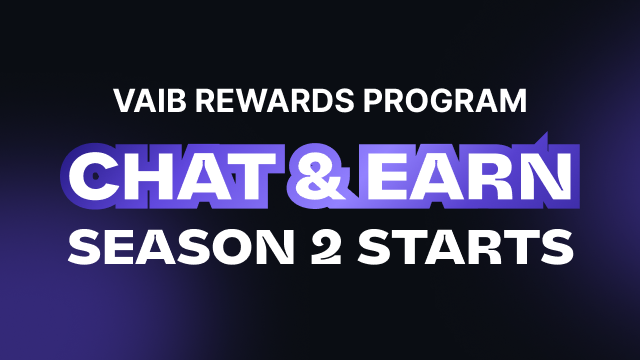 VAIB REWARDS PROGRAM

CHAT & EARN

SEASON 2 STARTS